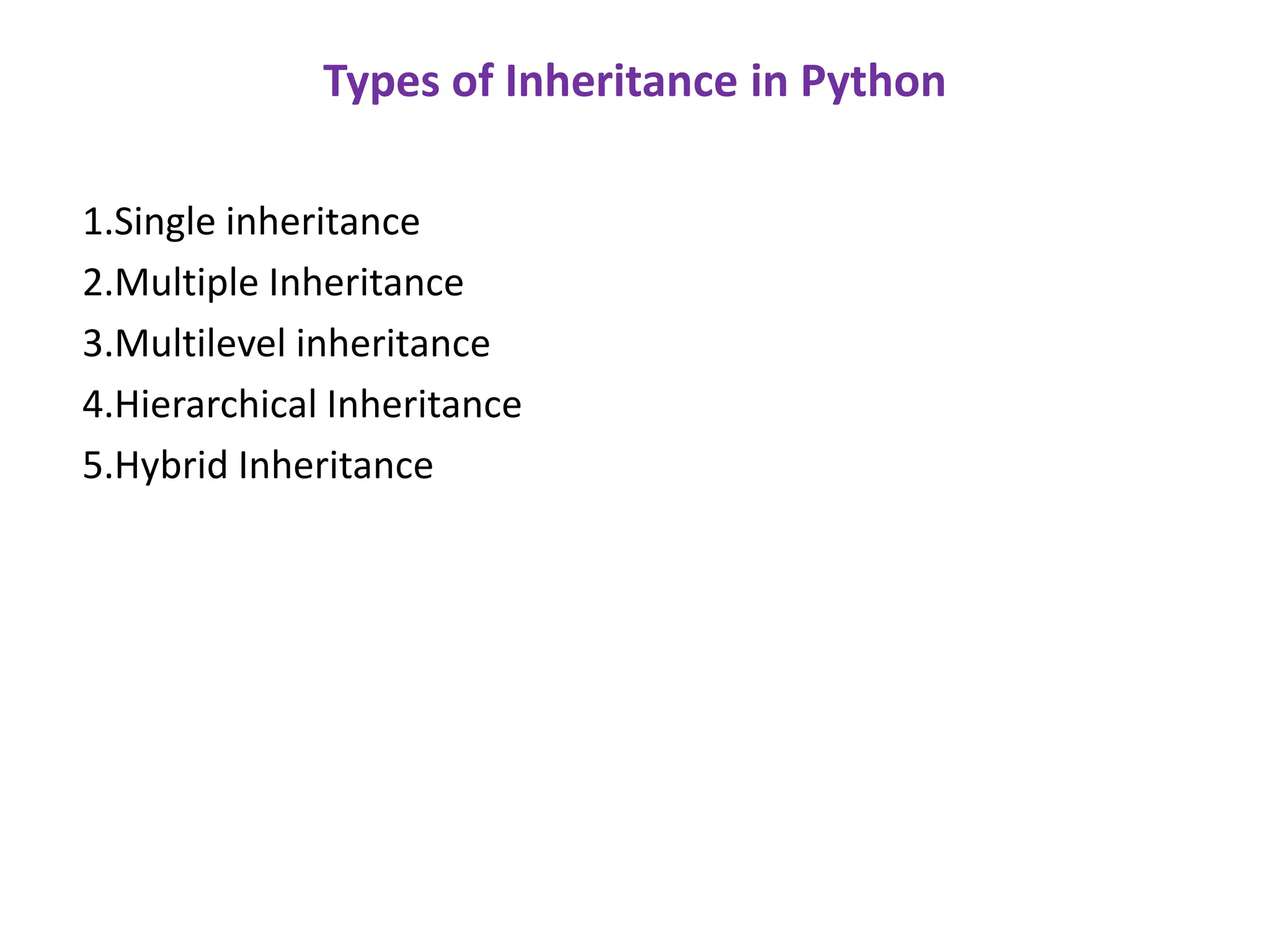 Types of Inheritance in Python

1.Single inheritance
2.Multiple Inheritance
3.Multilevel inheritance
4.Hierarchical Inheritance
5.Hybrid Inheritance